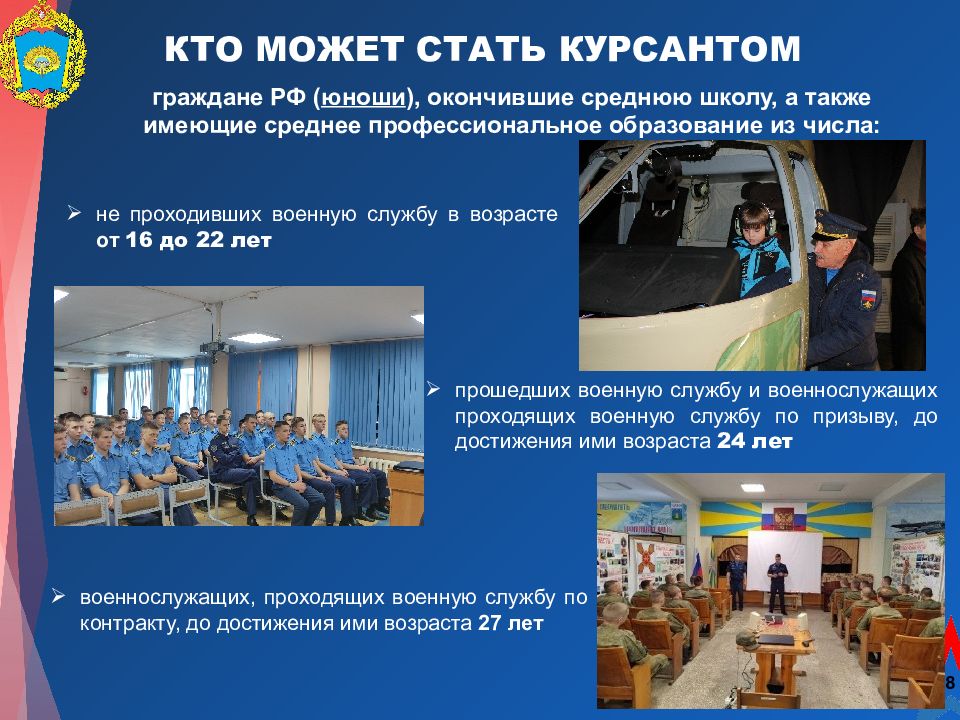 КТО МОЖЕТ СТАТЬ КУРСАНТОМ

граждане РФ (юноши), окончившие среднюю школу, а также имеющие среднее профессиональное образование из числа:

➢ не проходивших военную службу в возрасте от 16 до 22 лет

➢ прошедших военную службу и военнослужащих проходящих военную службу по призыву, до достижения ими возраста 24 лет

➢ военнослужащих, проходящих военную службу по контракту, до достижения ими возраста 27 лет

8